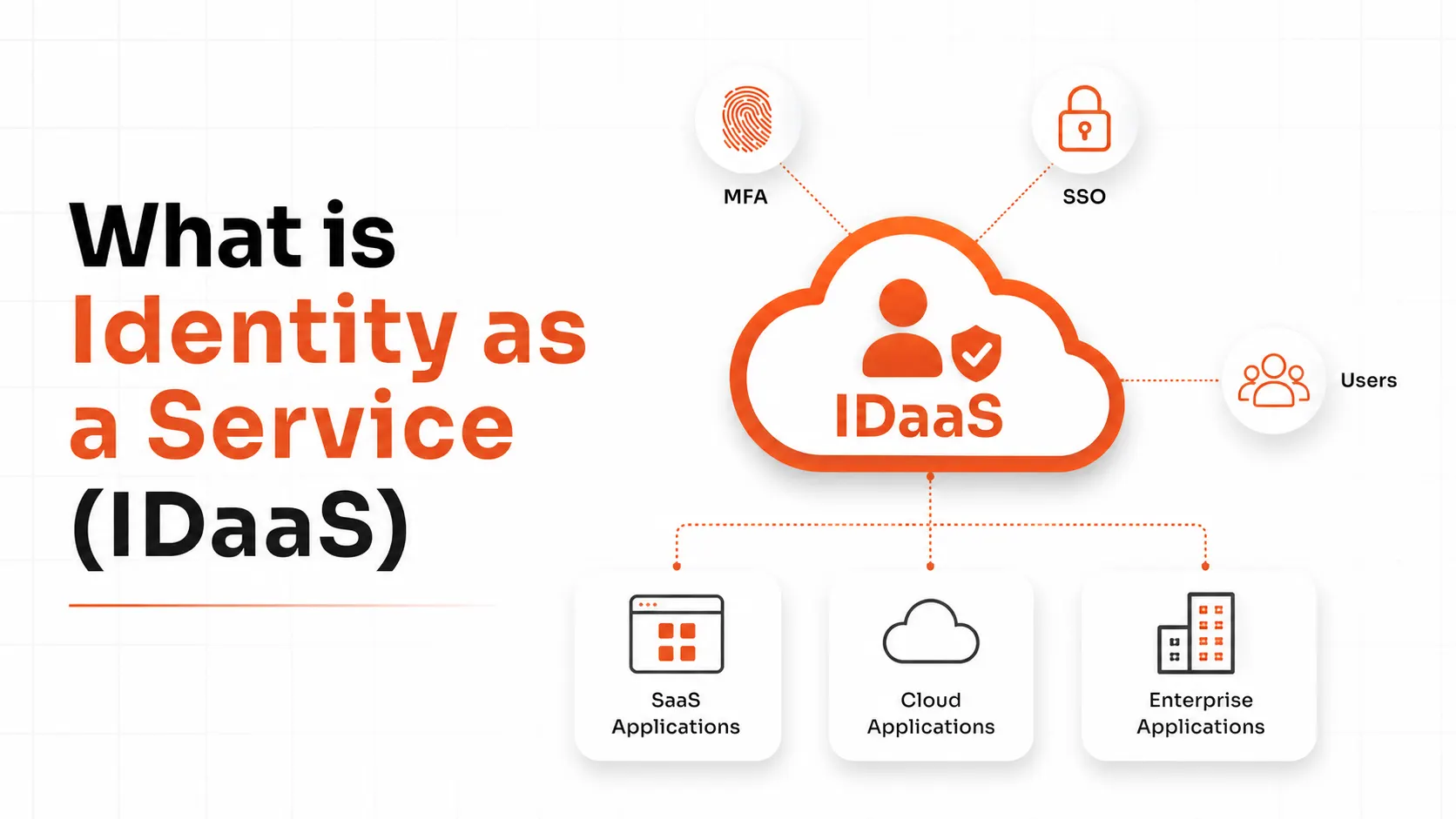 What is Identity as a Service (IDaaS)

MFA

SSO

IDaaS

Users

SaaS Applications

Cloud Applications

Enterprise Applications